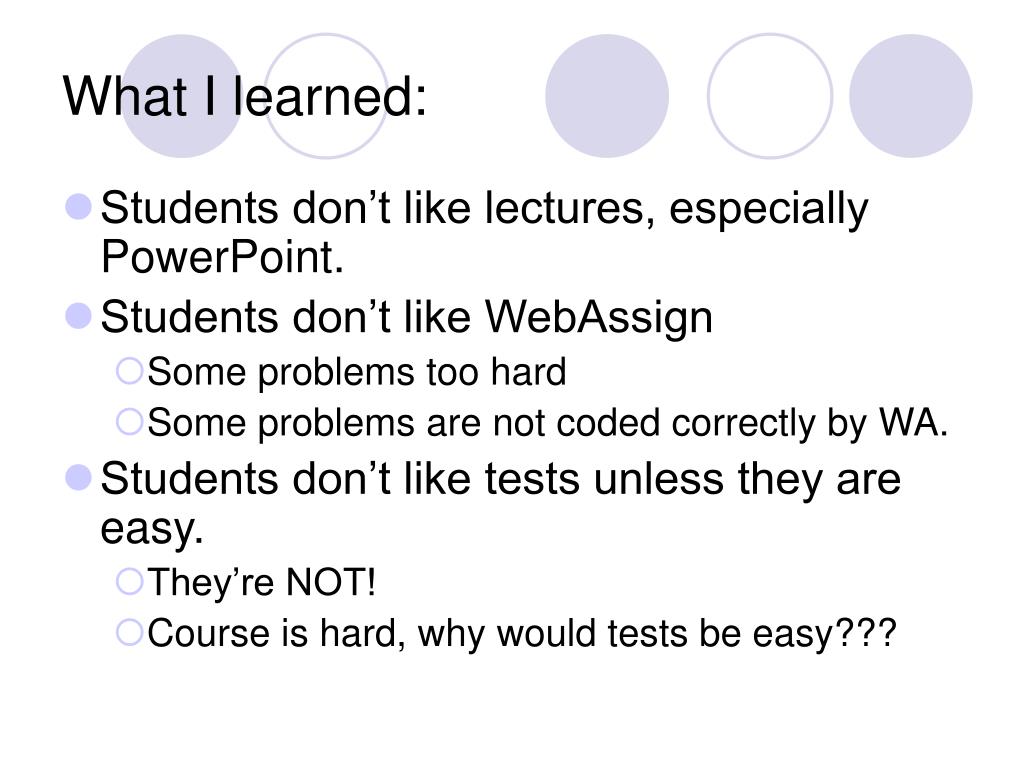 What I learned:

Students don’t like lectures, especially PowerPoint.

Students don’t like WebAssign

Some problems too hard

Some problems are not coded correctly by WA.

Students don’t like tests unless they are easy.

They’re NOT!

Course is hard, why would tests be easy???